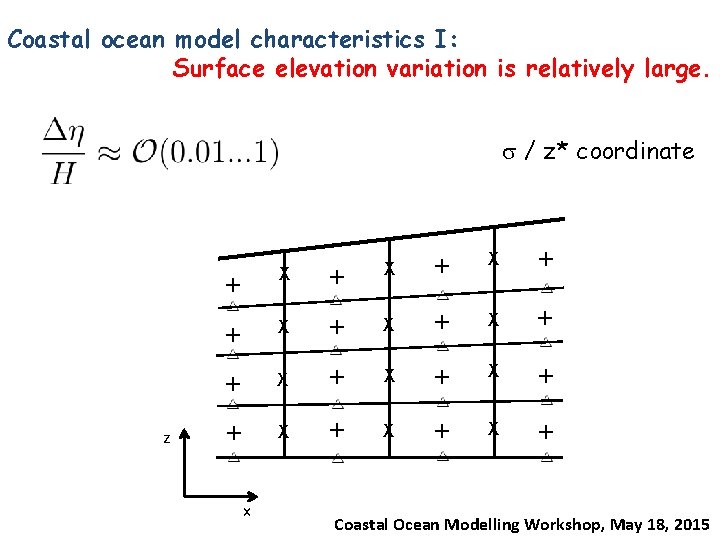 Coastal ocean model characteristics I:
Surface elevation variation is relatively large.

$\frac{\Delta\eta}{H} \approx \mathcal{O}(0.01...1)$

σ / z* coordinate

z

x

Coastal Ocean Modelling Workshop, May 18, 2015